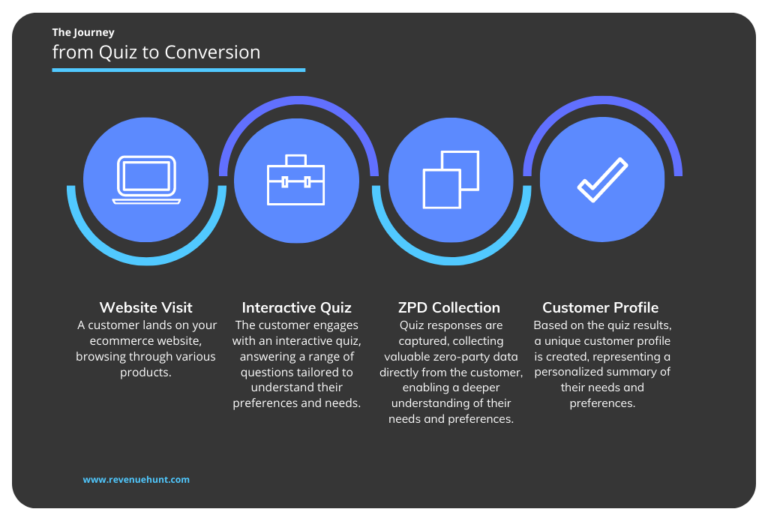 The Journey
from Quiz to Conversion

Website Visit
A customer lands on your ecommerce website, browsing through various products.

Interactive Quiz
The customer engages with an interactive quiz, answering a range of questions tailored to understand their preferences and needs.

ZPD Collection
Quiz responses are captured, collecting valuable zero-party data directly from the customer, enabling a deeper understanding of their needs and preferences.

Customer Profile
Based on the quiz results, a unique customer profile is created, representing a personalized summary of their needs and preferences.

www.revenuehunt.com